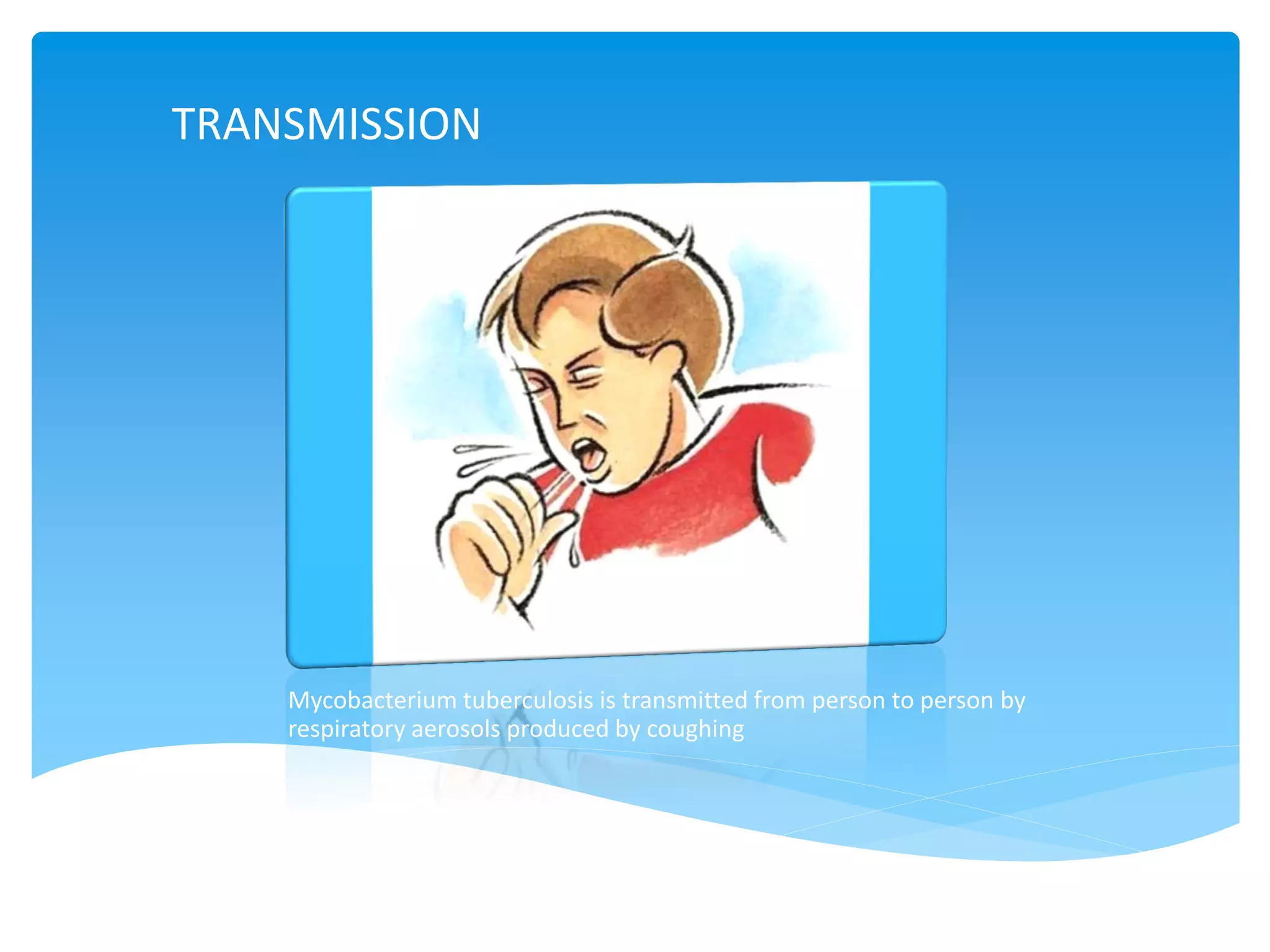 TRANSMISSION

Mycobacterium tuberculosis is transmitted from person to person by respiratory aerosols produced by coughing